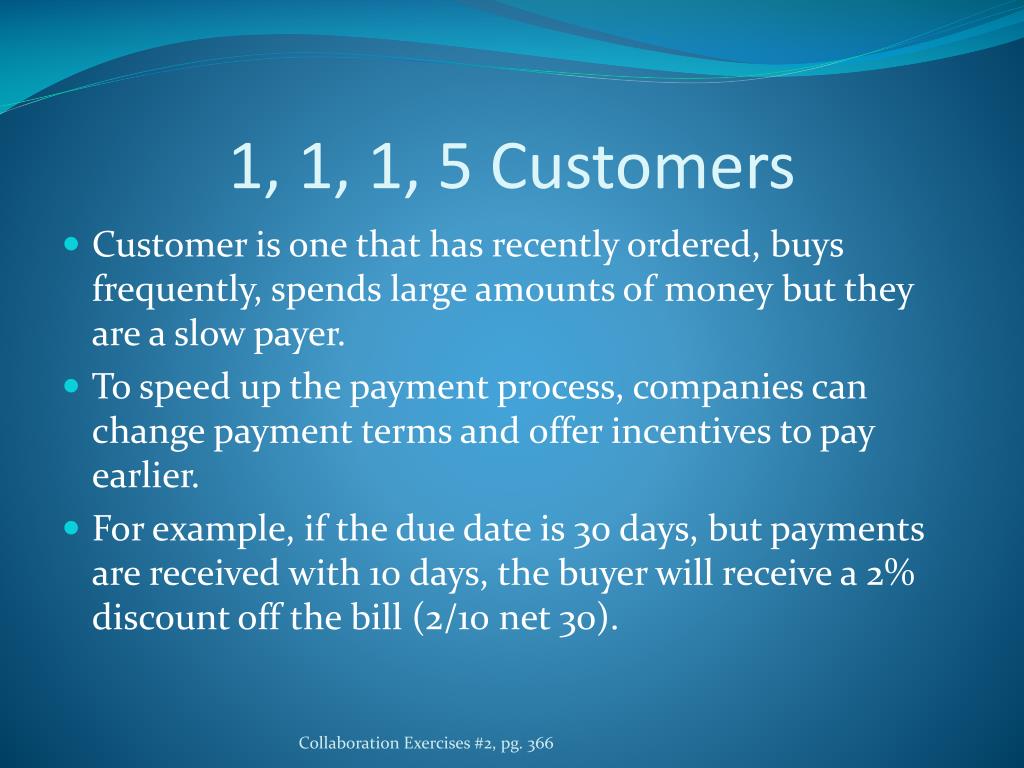 1, 1, 1, 5 Customers

- Customer is one that has recently ordered, buys frequently, spends large amounts of money but they are a slow payer.
- To speed up the payment process, companies can change payment terms and offer incentives to pay earlier.
- For example, if the due date is 30 days, but payments are received with 10 days, the buyer will receive a 2% discount off the bill (2/10 net 30).

Collaboration Exercises #2, pg. 366